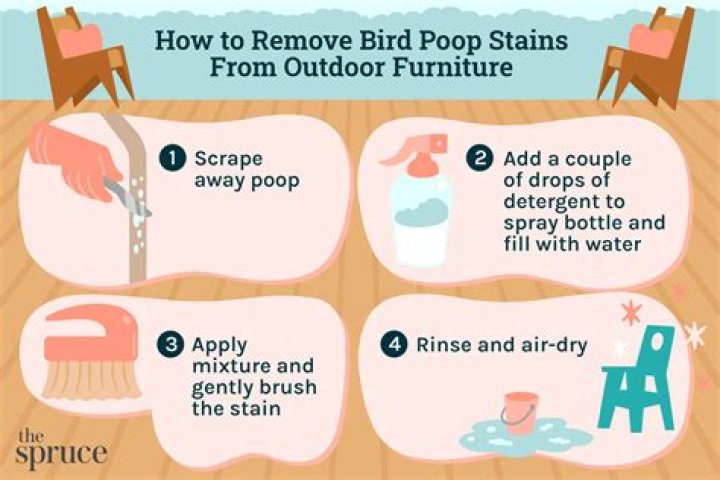 How to Remove Bird Poop Stains From Outdoor Furniture

1 Scrape away poop

2 Add a couple of drops of detergent to spray bottle and fill with water

3 Apply mixture and gently brush the stain

4 Rinse and air-dry

the spruce